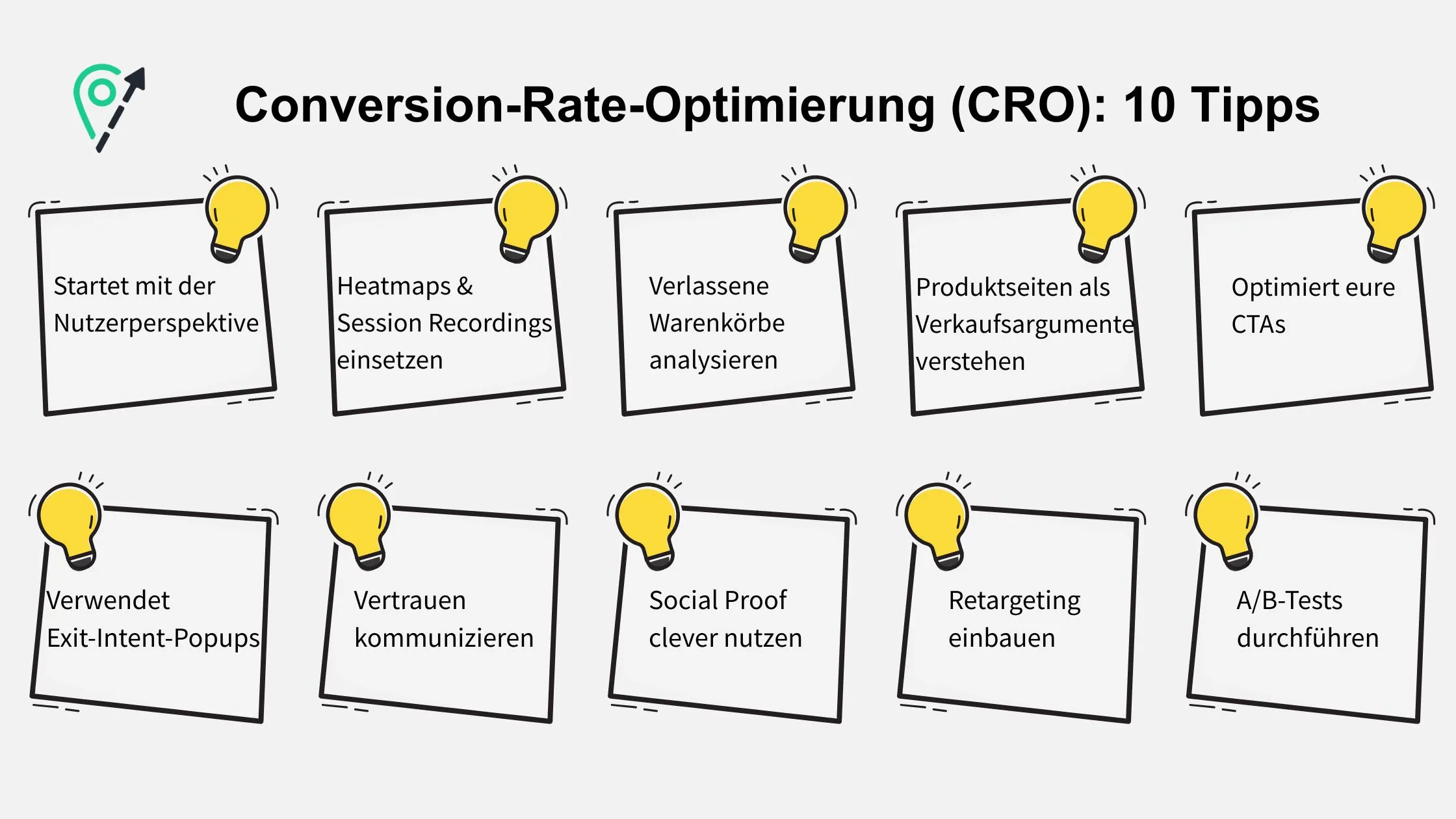 Conversion-Rate-Optimierung (CRO): 10 Tipps

Startet mit der Nutzerperspektive

Heatmaps & Session Recordings einsetzen

Verlassene Warenkörbe analysieren

Produktseiten als Verkaufsargumente verstehen

Optimiert eure CTAs

Verwendet Exit-Intent-Popups

Vertrauen kommunizieren

Social Proof clever nutzen

Retargeting einbauen

A/B-Tests durchführen